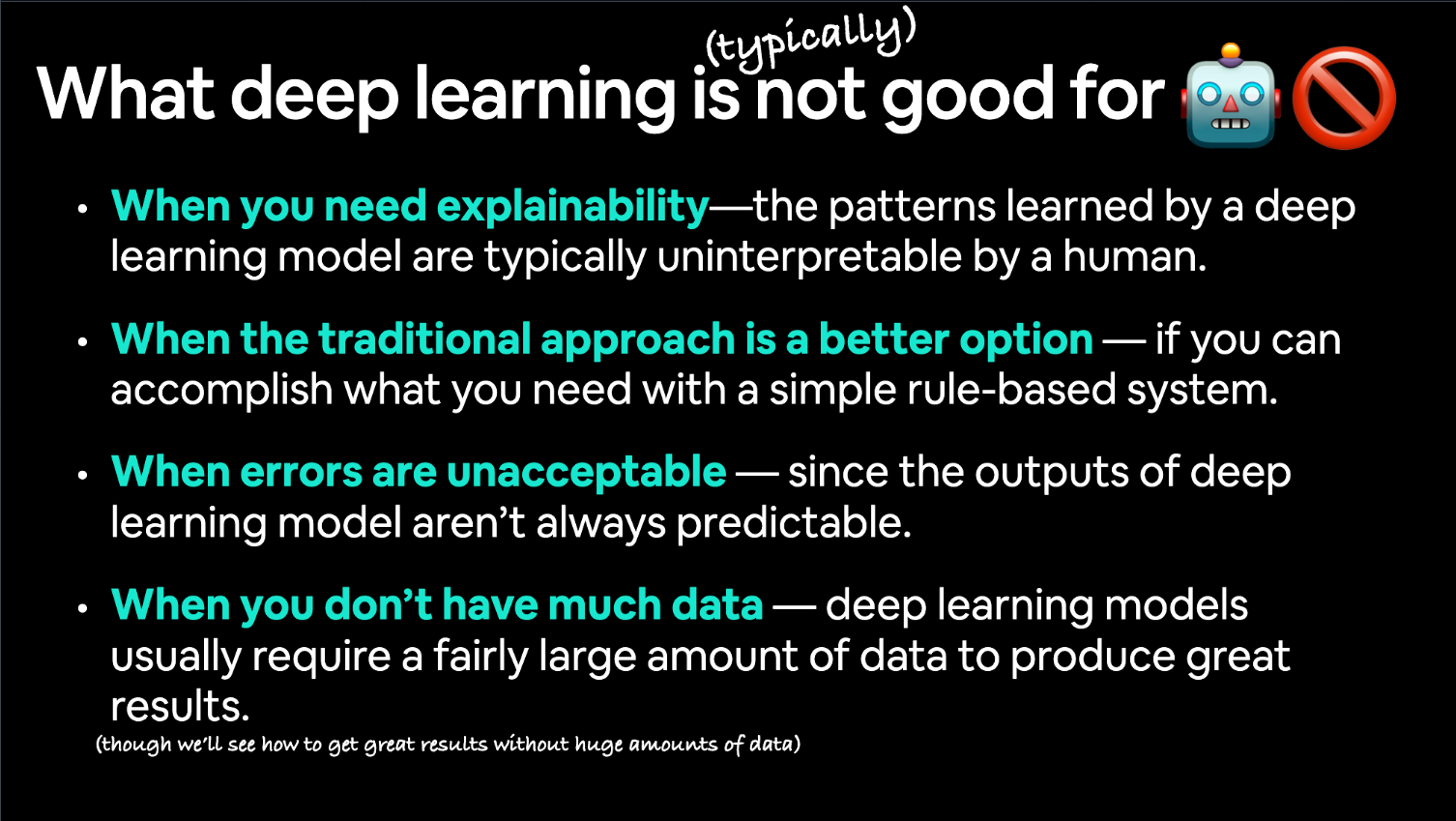 What deep learning is (typically) not good for 🤖🚫

• When you need explainability—the patterns learned by a deep learning model are typically uninterpretable by a human.

• When the traditional approach is a better option — if you can accomplish what you need with a simple rule-based system.

• When errors are unacceptable — since the outputs of deep learning model aren't always predictable.

• When you don't have much data — deep learning models usually require a fairly large amount of data to produce great results.

(though we'll see how to get great results without huge amounts of data)